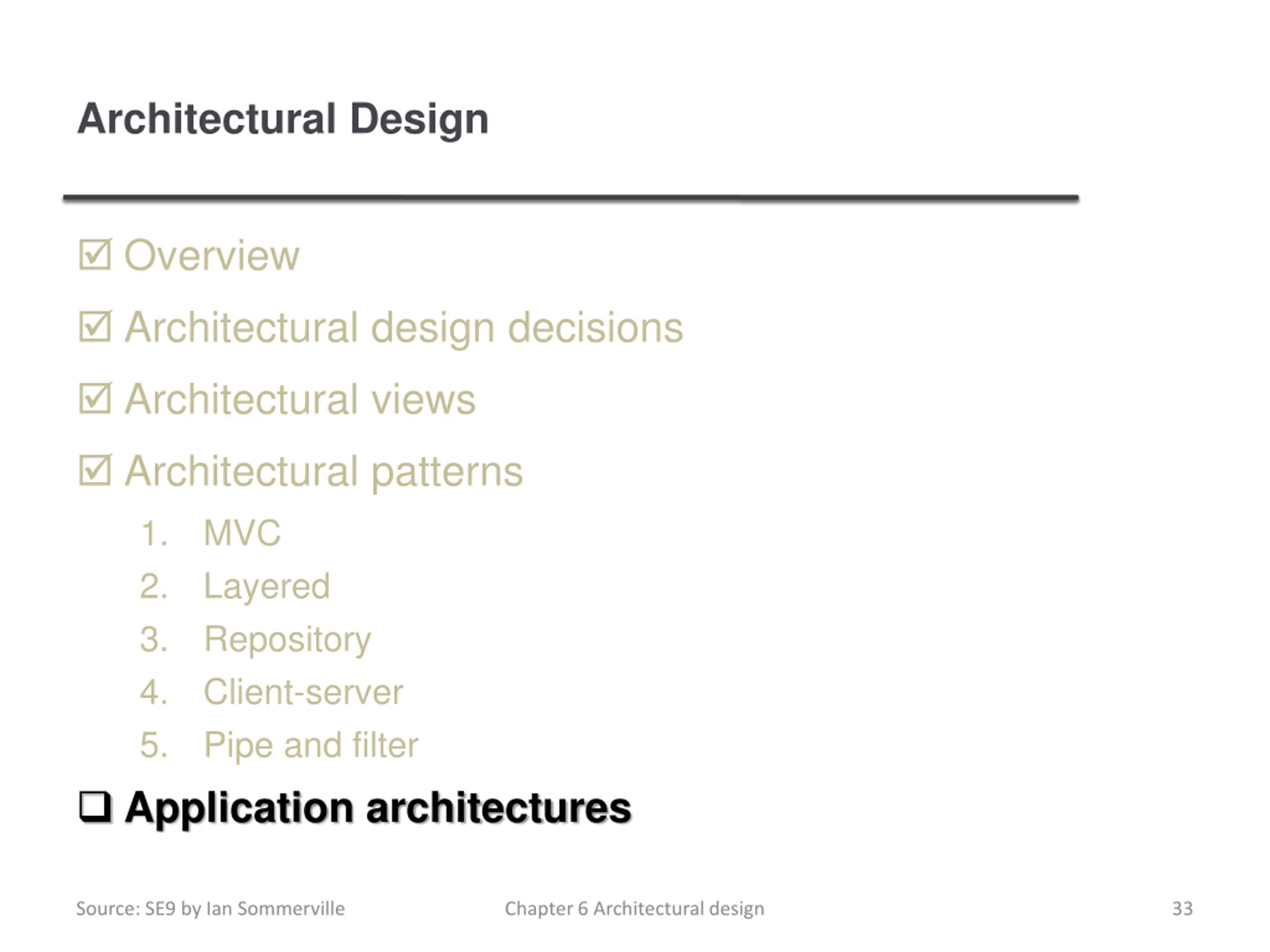 Architectural Design

☑ Overview

☑ Architectural design decisions

☑ Architectural views

☑ Architectural patterns

1. MVC
2. Layered
3. Repository
4. Client-server
5. Pipe and filter

❑ Application architectures

Source: SE9 by Ian Sommerville

Chapter 6 Architectural design

33